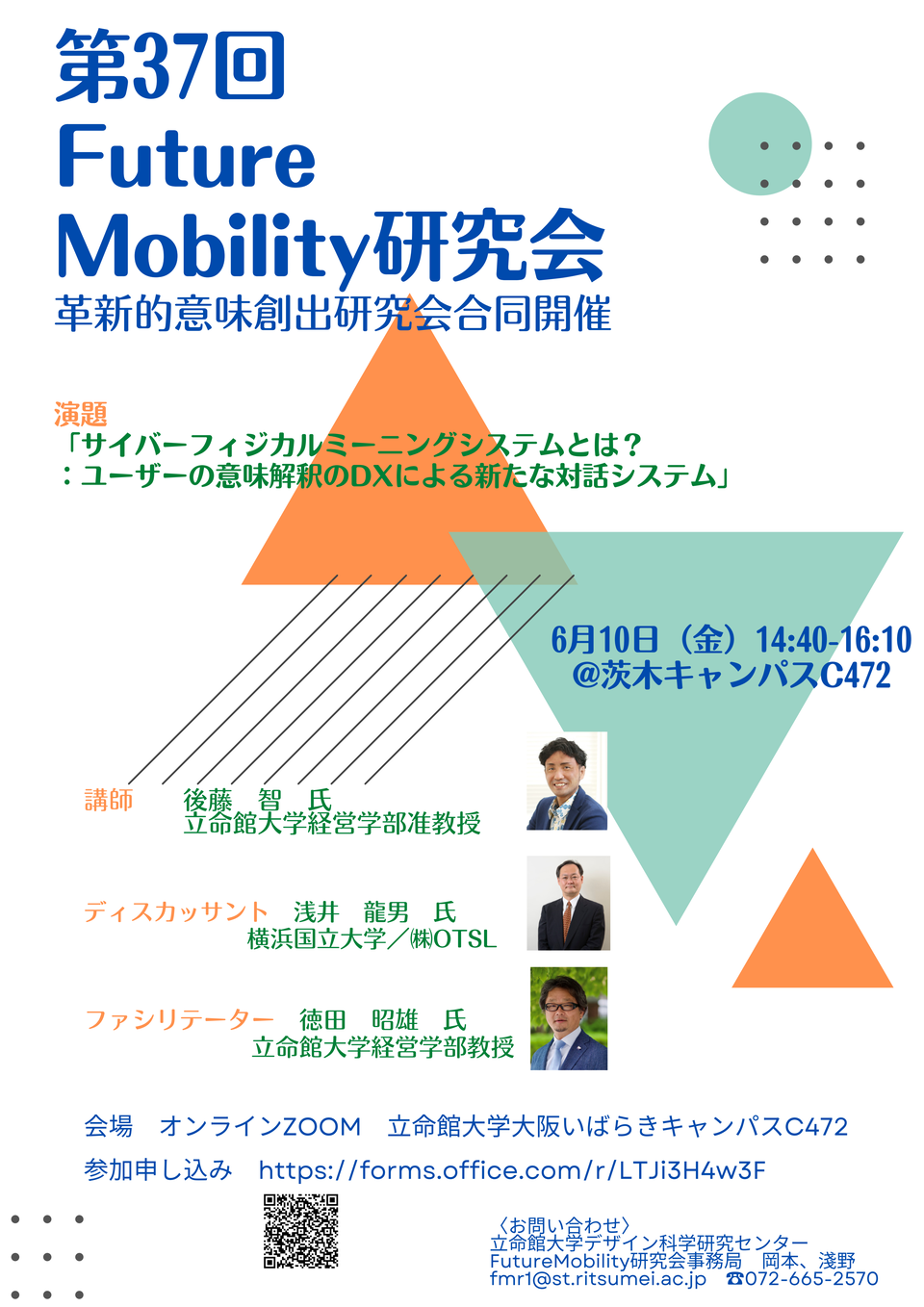 第37回
Future
Mobility研究会
革新的意味創出研究会合同開催

演題
「サイバーフィジカルミーニングシステムとは？
：ユーザーの意味解釈のDXによる新たな対話システム」

6月10日（金）14:40-16:10
@茨木キャンパスC472

講師　後藤　智　氏
立命館大学経営学部准教授

ディスカッサント　浅井　龍男　氏
横浜国立大学／㈱OTSL

ファシリテーター　徳田　昭雄　氏
立命館大学経営学部教授

会場　オンラインZOOM　立命館大学大阪いばらきキャンパスC472
参加申し込み　https://forms.office.com/r/LTJi3H4w3F

〈お問い合わせ〉
立命館大学デザイン科学研究センター
FutureMobility研究会事務局　岡本、淺野
fmr1@st.ritsumei.ac.jp　☎072-665-2570